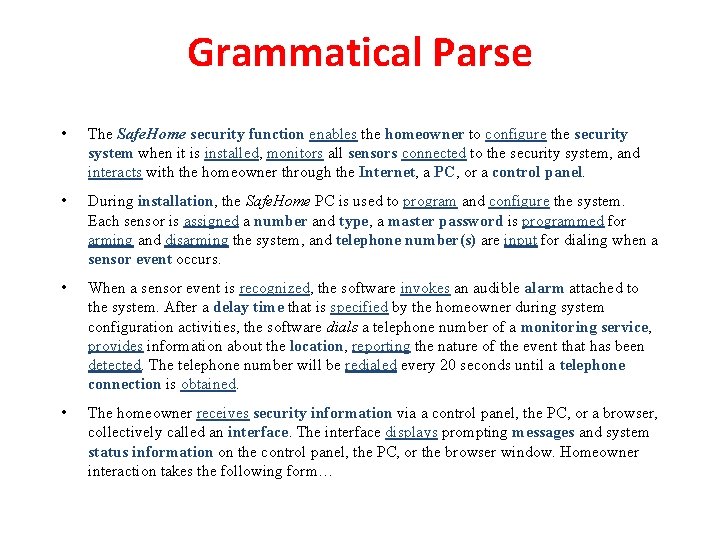 Grammatical Parse

• The SafeHome security function enables the homeowner to configure the security system when it is installed, monitors all sensors connected to the security system, and interacts with the homeowner through the Internet, a PC, or a control panel.

• During installation, the SafeHome PC is used to program and configure the system. Each sensor is assigned a number and type, a master password is programmed for arming and disarming the system, and telephone number(s) are input for dialing when a sensor event occurs.

• When a sensor event is recognized, the software invokes an audible alarm attached to the system. After a delay time that is specified by the homeowner during system configuration activities, the software dials a telephone number of a monitoring service, provides information about the location, reporting the nature of the event that has been detected. The telephone number will be redialed every 20 seconds until a telephone connection is obtained.

• The homeowner receives security information via a control panel, the PC, or a browser, collectively called an interface. The interface displays prompting messages and system status information on the control panel, the PC, or the browser window. Homeowner interaction takes the following form…